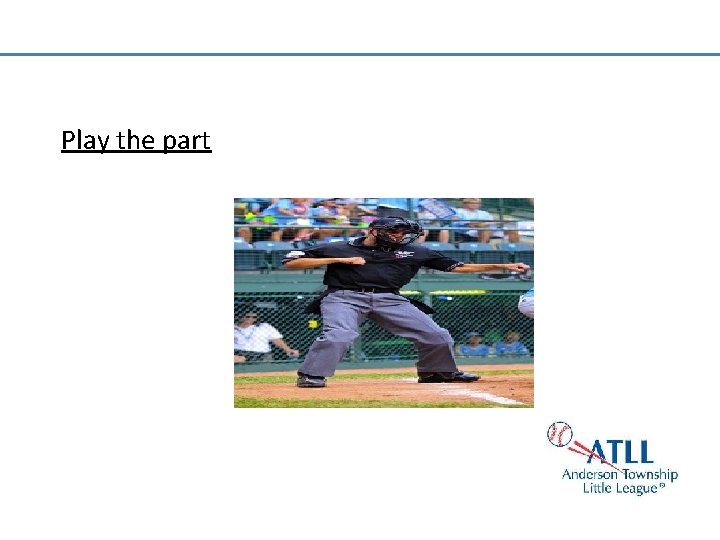 Play the part

ATLL
Anderson Township
Little League®